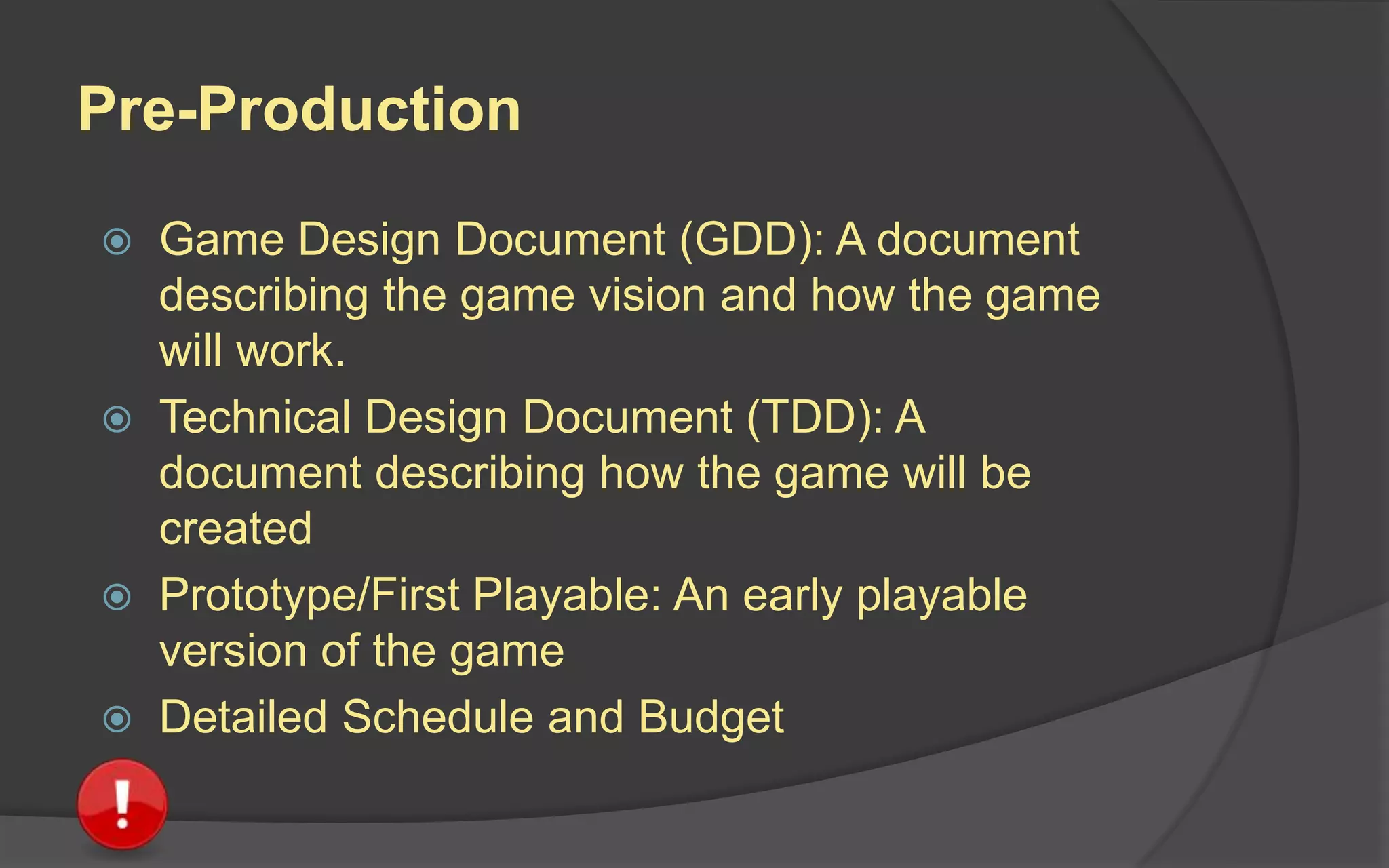 Pre-Production

Game Design Document (GDD): A document describing the game vision and how the game will work.

Technical Design Document (TDD): A document describing how the game will be created

Prototype/First Playable: An early playable version of the game

Detailed Schedule and Budget

!